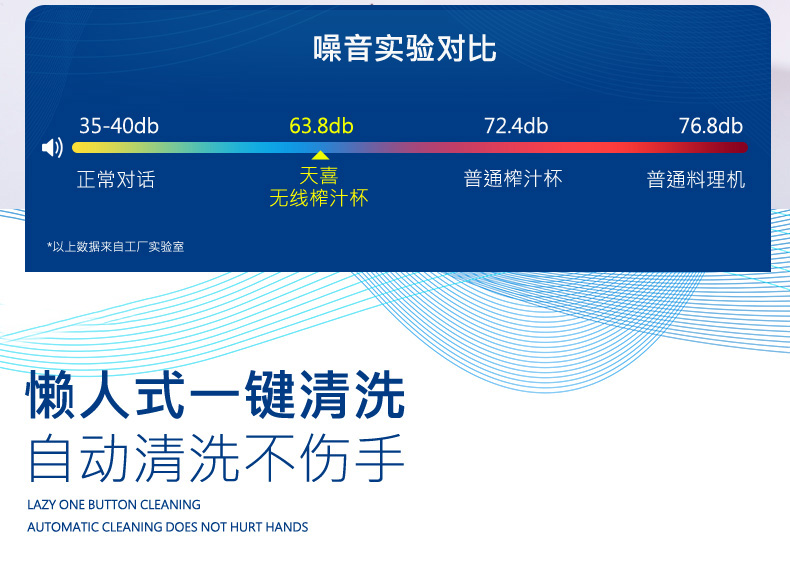 噪音实验对比

35-40db
正常对话

63.8db
天喜
无线榨汁杯

72.4db
普通榨汁杯

76.8db
普通料理机

*以上数据来自工厂实验室

懒人式一键清洗
自动清洗不伤手

LAZY ONE BUTTON CLEANING
AUTOMATIC CLEANING DOES NOT HURT HANDS